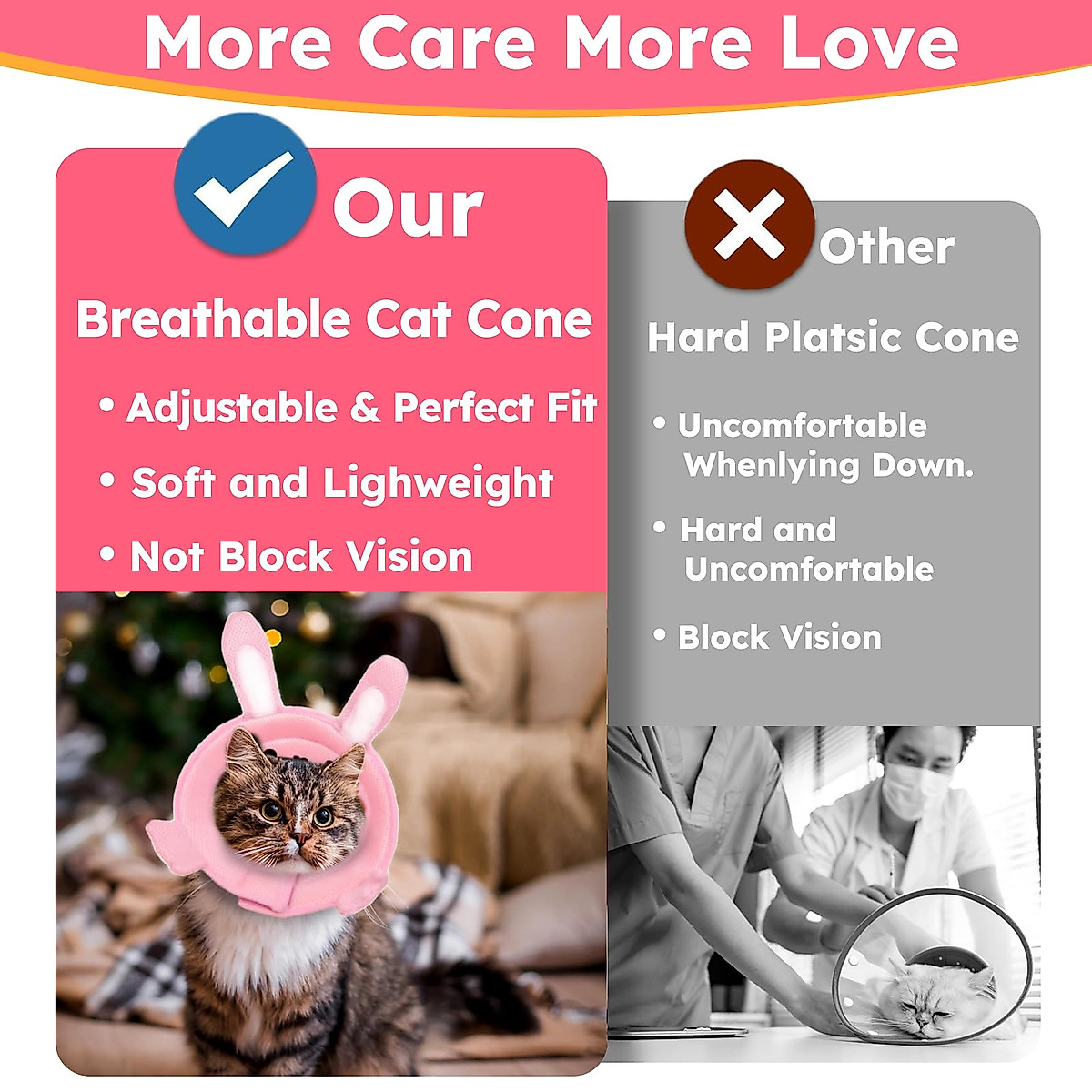 More Care More Love

Our

Breathable Cat Cone

• Adjustable & Perfect Fit

• Soft and Lighweight

• Not Block Vision

Other

Hard Platsic Cone

• Uncomfortable Whenlying Down.

• Hard and Uncomfortable

• Block Vision